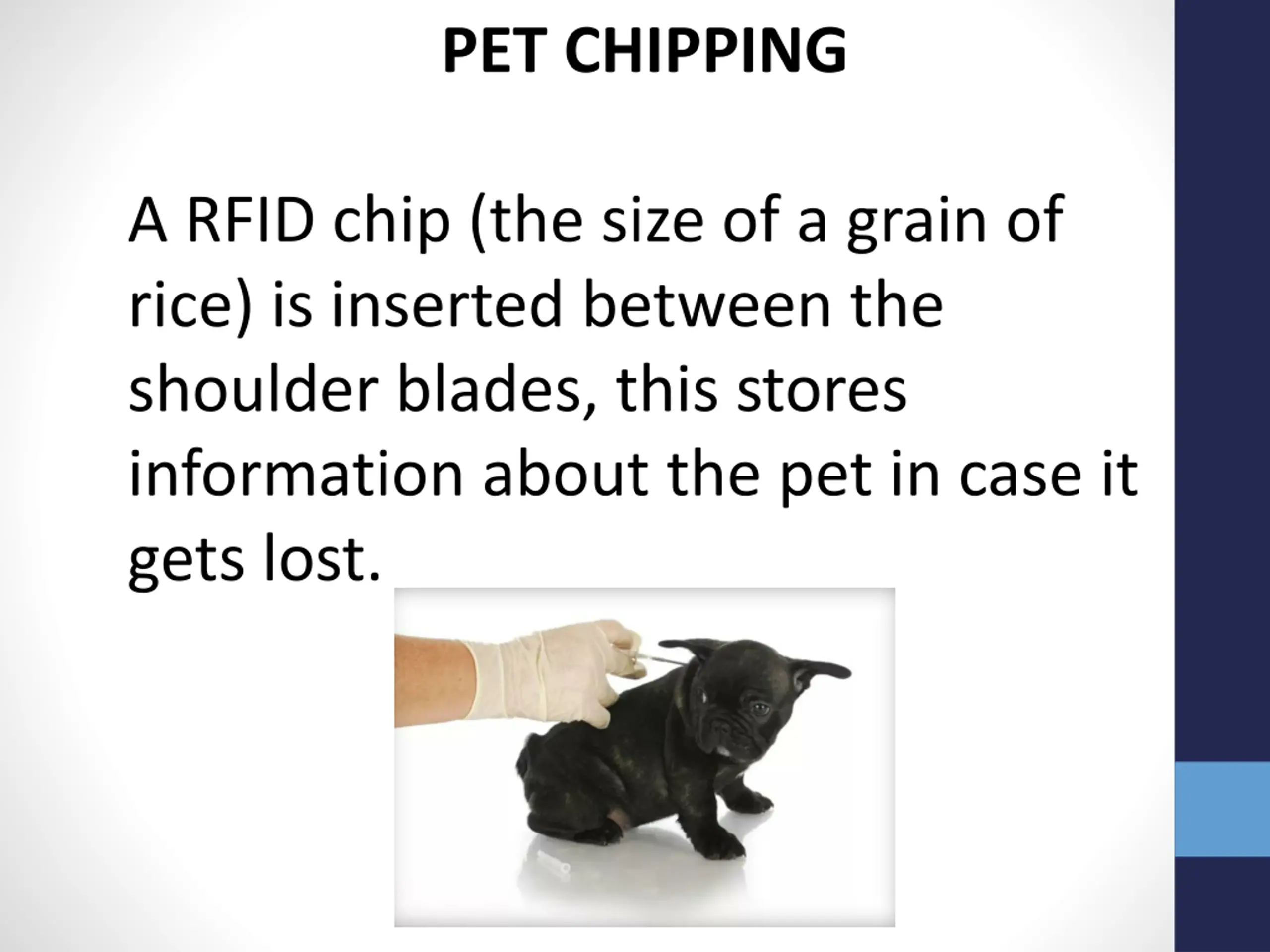 PET CHIPPING

A RFID chip (the size of a grain of rice) is inserted between the shoulder blades, this stores information about the pet in case it gets lost.